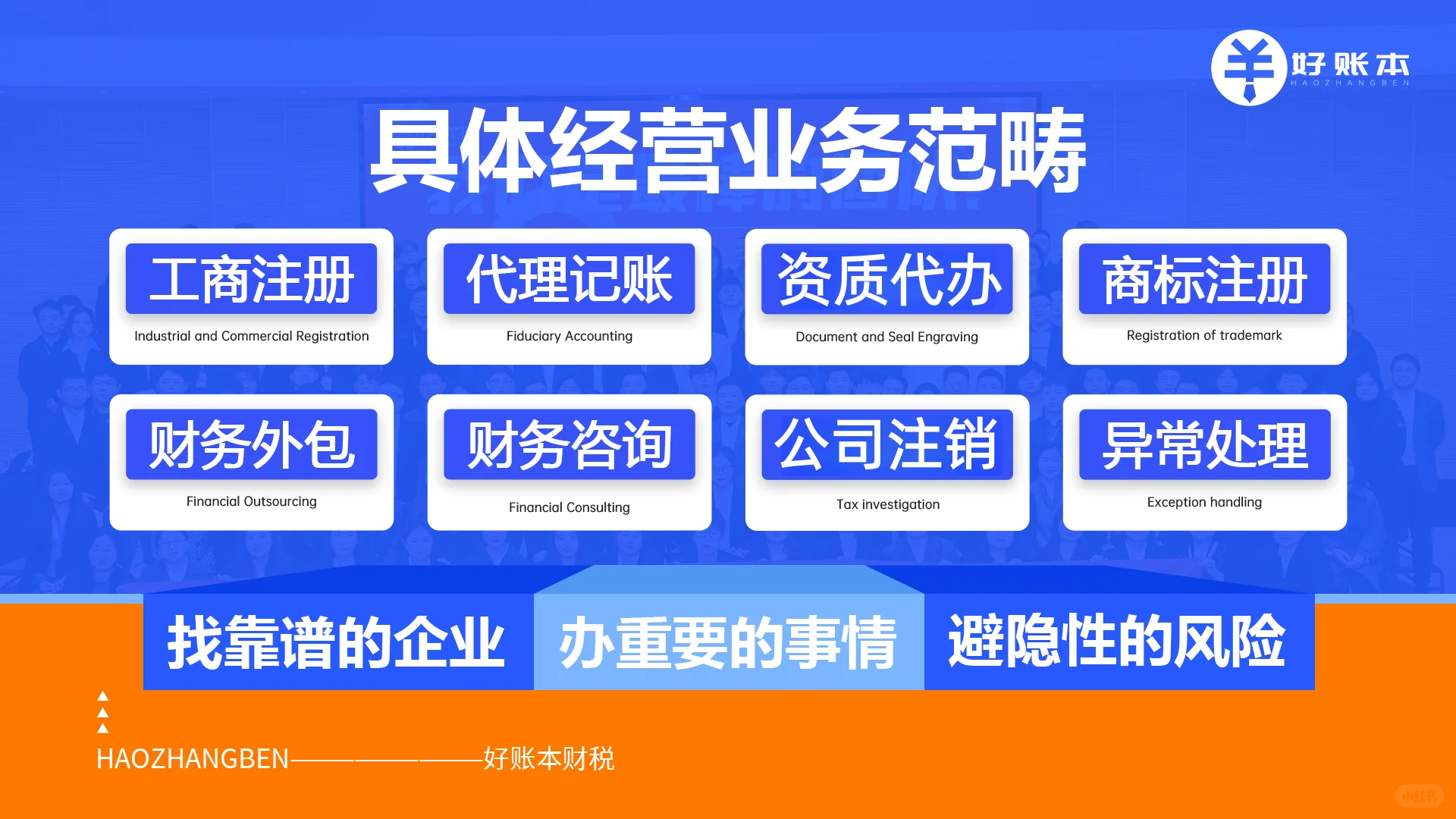 好账本
HAOZHANGBEN

具体经营业务范畴

工商注册
Industrial and Commercial Registration

代理记账
Fiduciary Accounting

资质代办
Document and Seal Engraving

商标注册
Registration of trademark

财务外包
Financial Outsourcing

财务咨询
Financial Consulting

公司注销
Tax investigation

异常处理
Exception handling

找靠谱的企业 办重要的事情 避隐性的风险

HAOZHANGBEN————————好账本财税

小红书